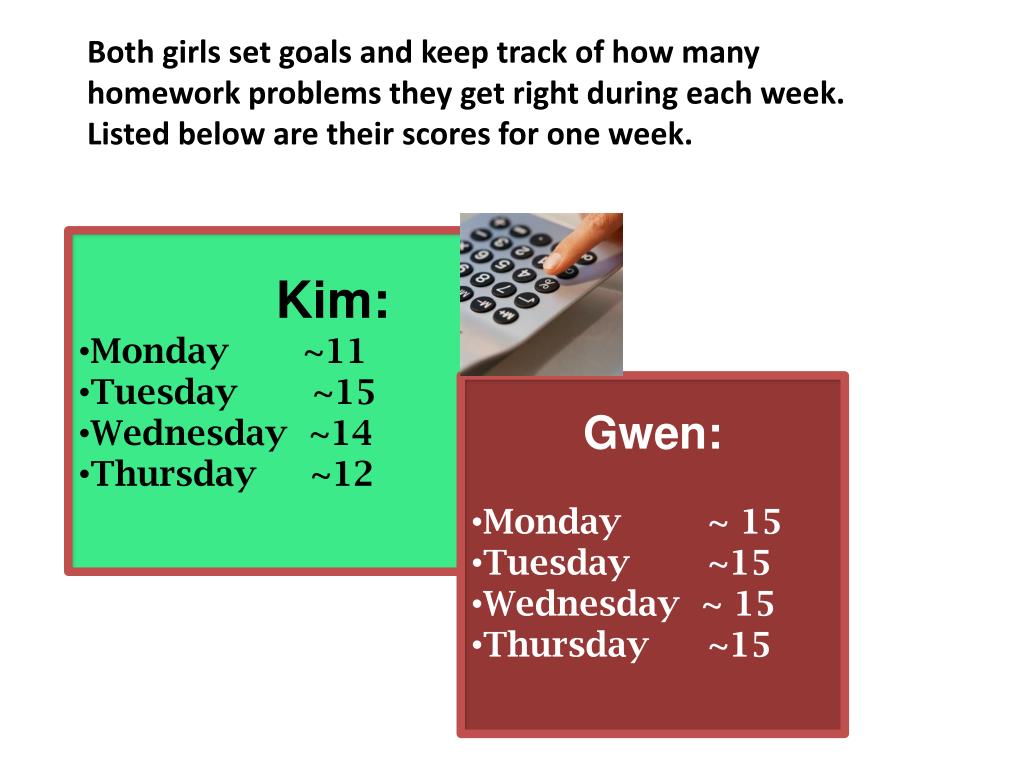 Both girls set goals and keep track of how many homework problems they get right during each week. Listed below are their scores for one week.

Kim:
•Monday ~11
•Tuesday ~15
•Wednesday ~14
•Thursday ~12

Gwen:
•Monday ~ 15
•Tuesday ~15
•Wednesday ~ 15
•Thursday ~15